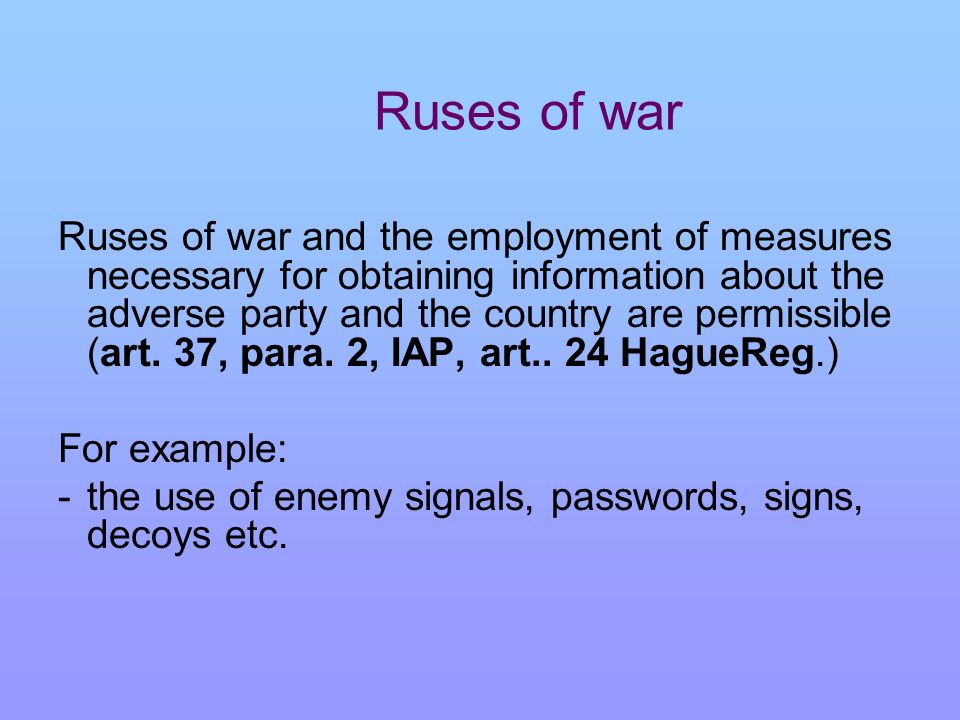 Ruses of war

Ruses of war and the employment of measures necessary for obtaining information about the adverse party and the country are permissible (art. 37, para. 2, IAP, art.. 24 HagueReg.)

For example:

- the use of enemy signals, passwords, signs, decoys etc.